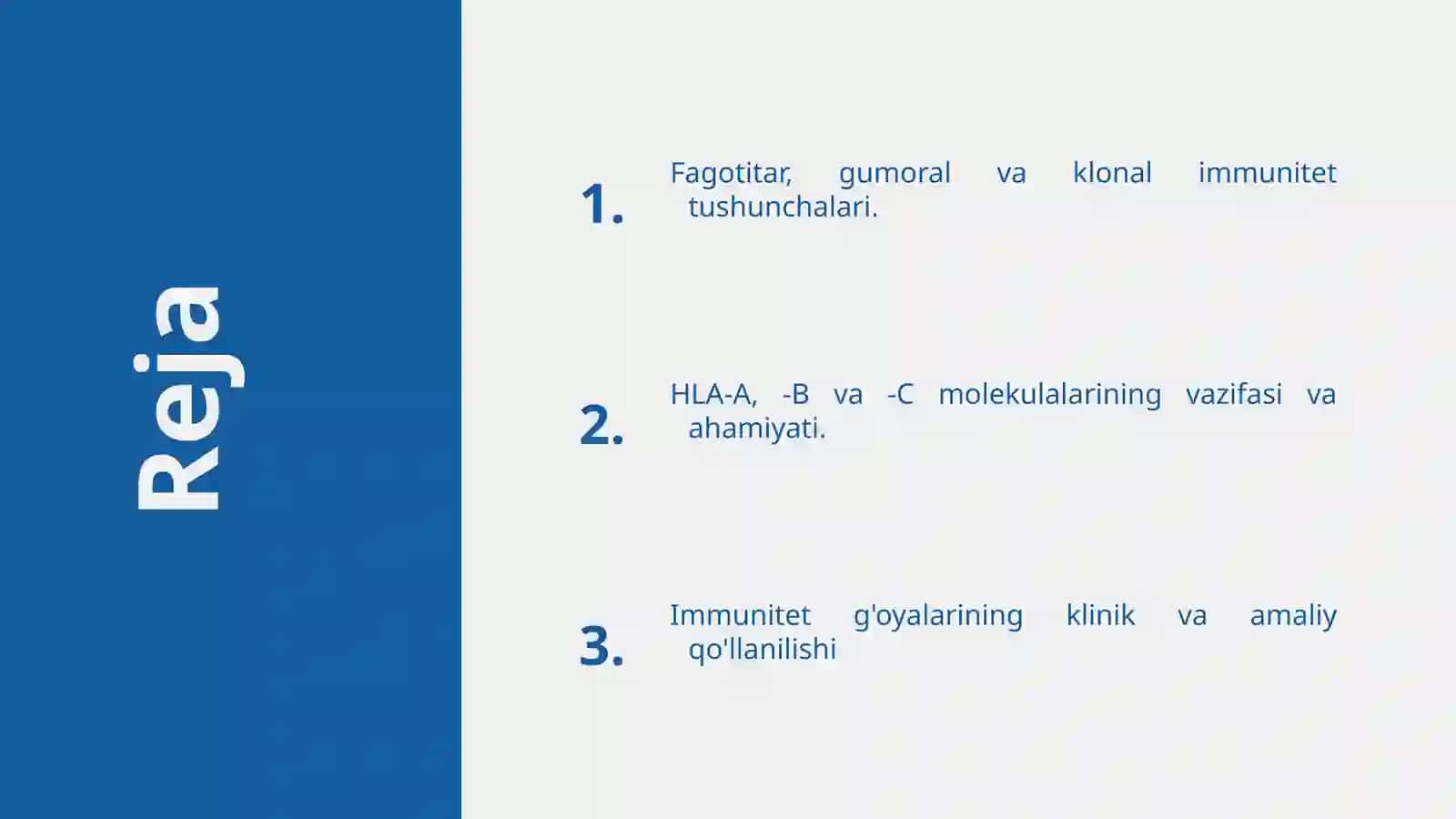 Reja

1. Fagotitar, gumoral va klonal immunitet tushunchalari.

2. HLA-A, -B va -C molekulalarining vazifasi va ahamiyati.

3. Immunitet g'oyalarining klinik va amaliy qo'llanilishi